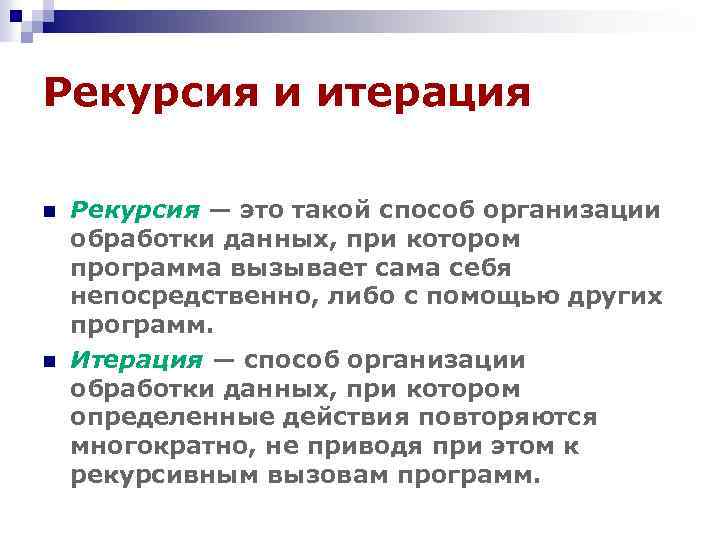 Рекурсия и итерация

Рекурсия — это такой способ организации обработки данных, при котором программа вызывает сама себя непосредственно, либо с помощью других программ.

Итерация — способ организации обработки данных, при котором определенные действия повторяются многократно, не приводя при этом к рекурсивным вызовам программ.